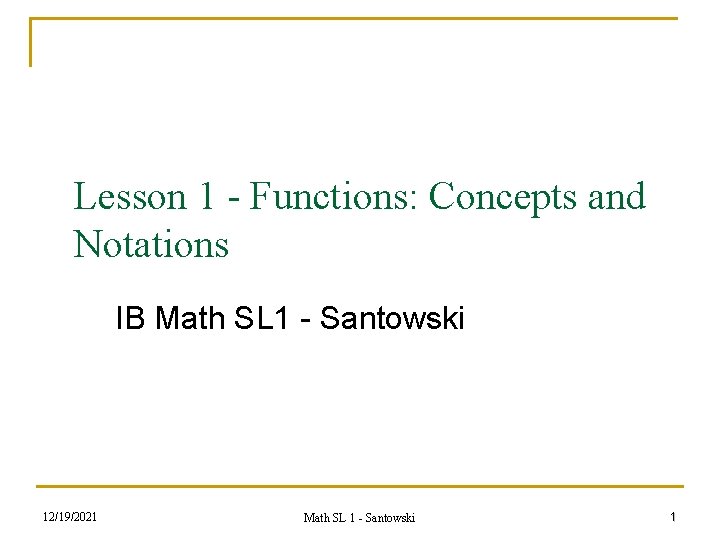 Lesson 1 - Functions: Concepts and Notations

IB Math SL1 - Santowski

12/19/2021

Math SL 1 - Santowski

1